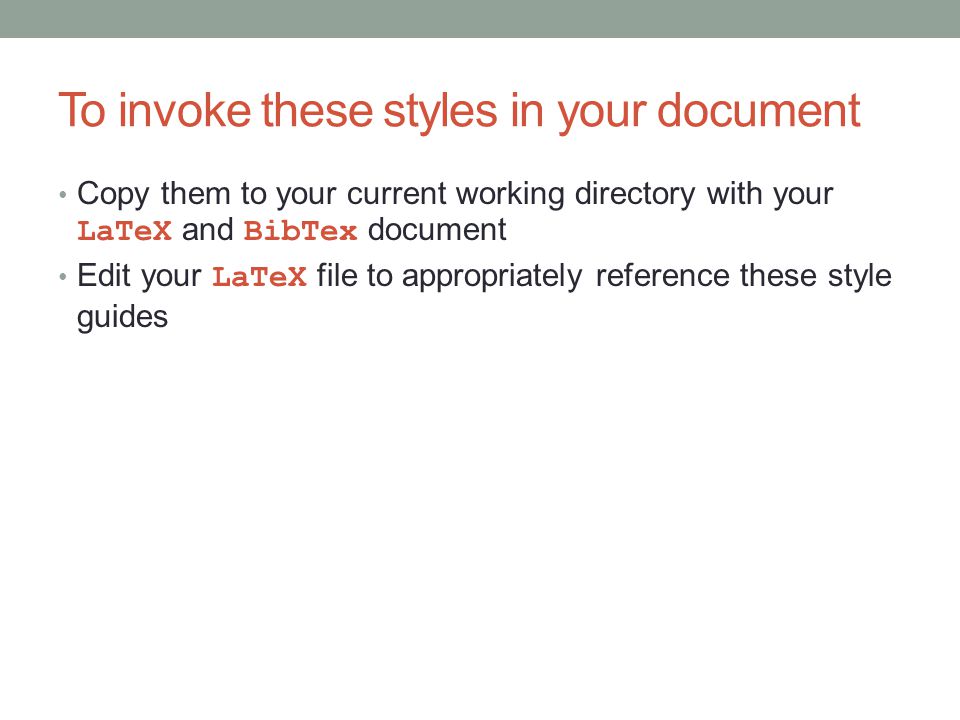 To invoke these styles in your document

• Copy them to your current working directory with your LaTeX and BibTex document
• Edit your LaTeX file to appropriately reference these style guides